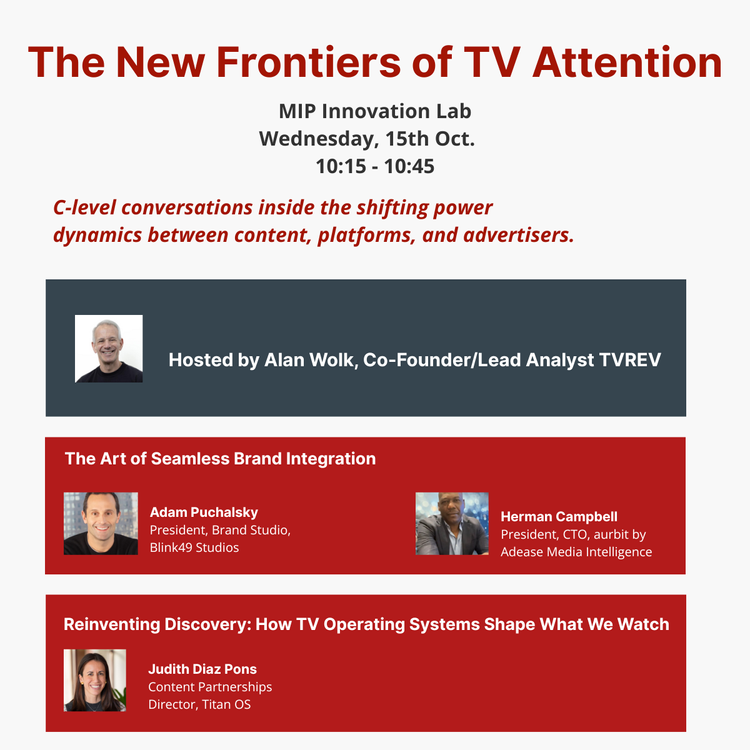 The New Frontiers of TV Attention

MIP Innovation Lab
Wednesday, 15th Oct.
10:15 - 10:45

C-level conversations inside the shifting power dynamics between content, platforms, and advertisers.

Hosted by Alan Wolk, Co-Founder/Lead Analyst TVREV

The Art of Seamless Brand Integration

Adam Puchalsky
President, Brand Studio, Blink49 Studios

Herman Campbell
President, CTO, aurbit by Adease Media Intelligence

Reinventing Discovery: How TV Operating Systems Shape What We Watch

Judith Diaz Pons
Content Partnerships Director, Titan OS